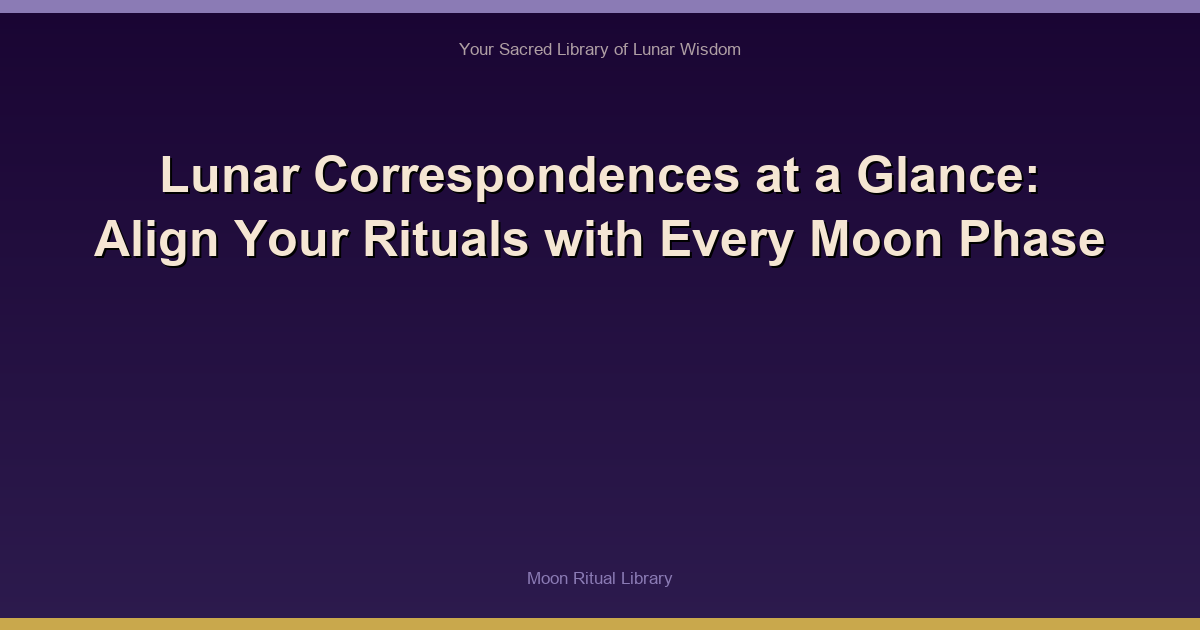 Your Sacred Library of Lunar Wisdom

Lunar Correspondences at a Glance: Align Your Rituals with Every Moon Phase

Moon Ritual Library